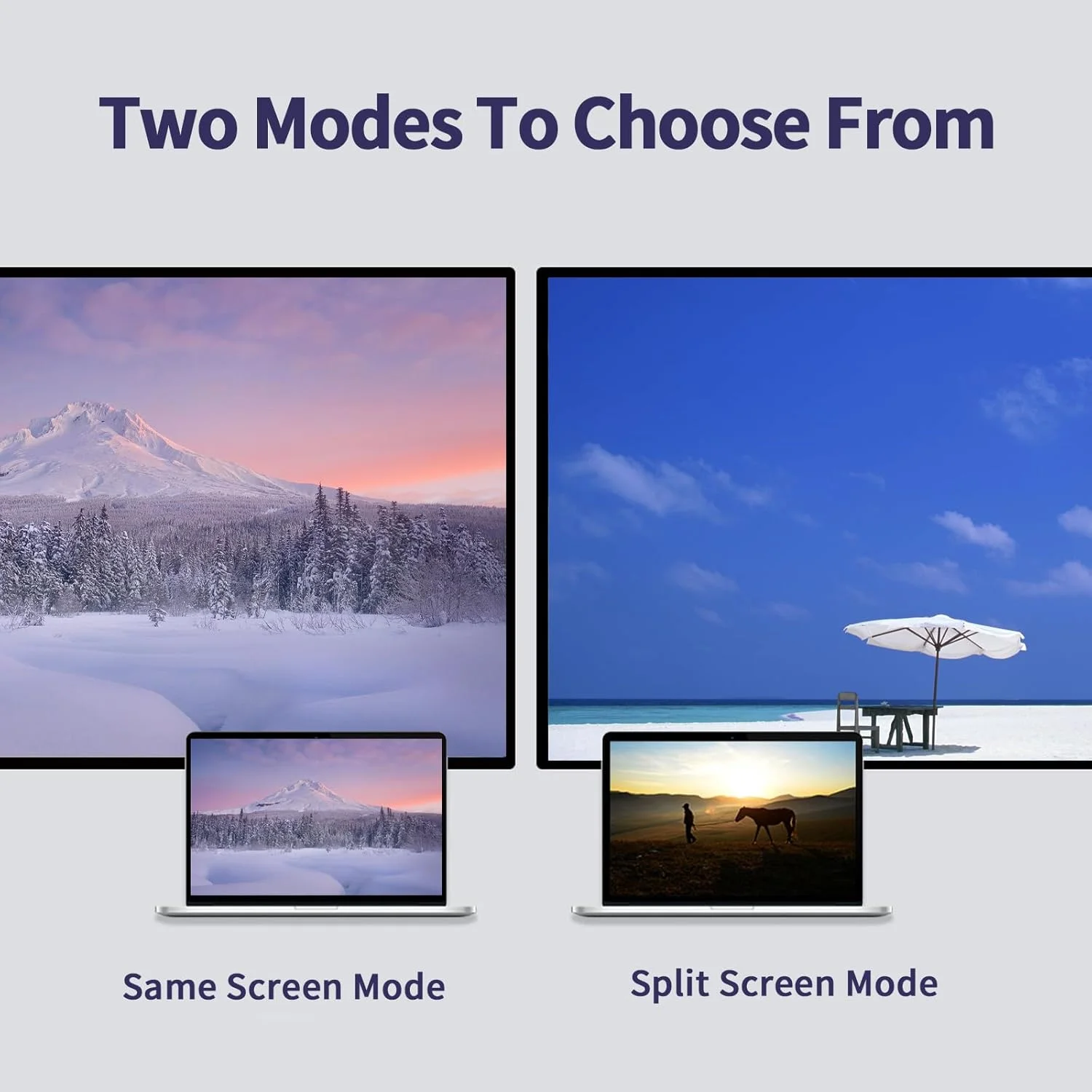 Two Modes To Choose From

Same Screen Mode

Split Screen Mode